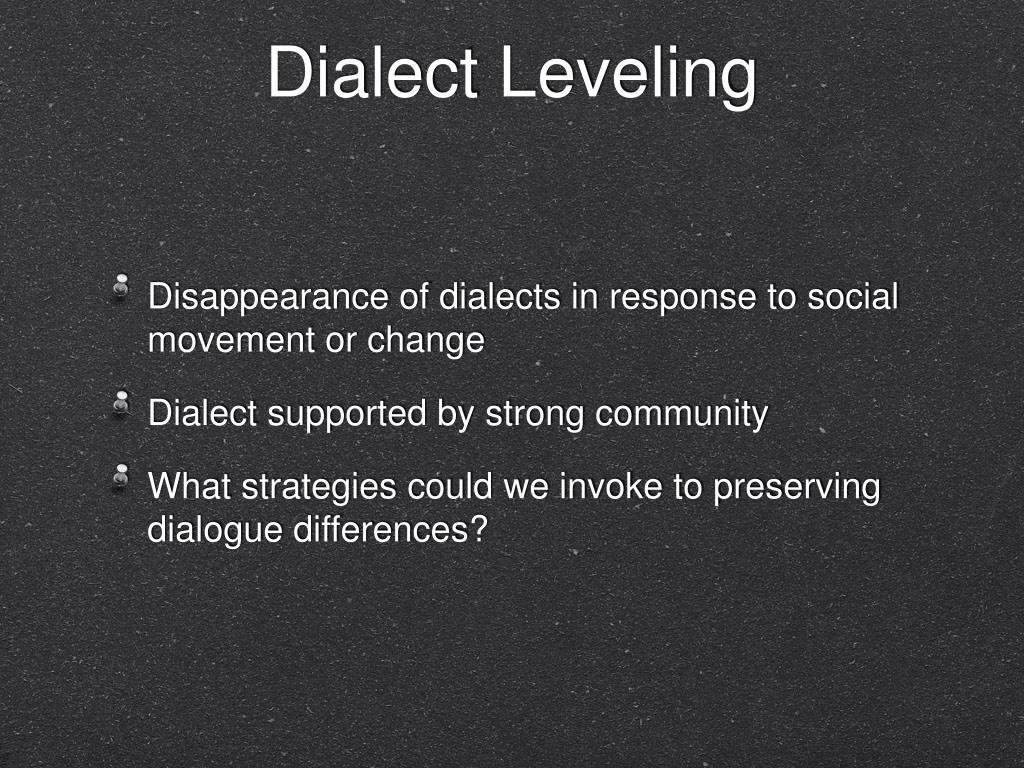 Dialect Leveling

Disappearance of dialects in response to social movement or change

Dialect supported by strong community

What strategies could we invoke to preserving dialogue differences?